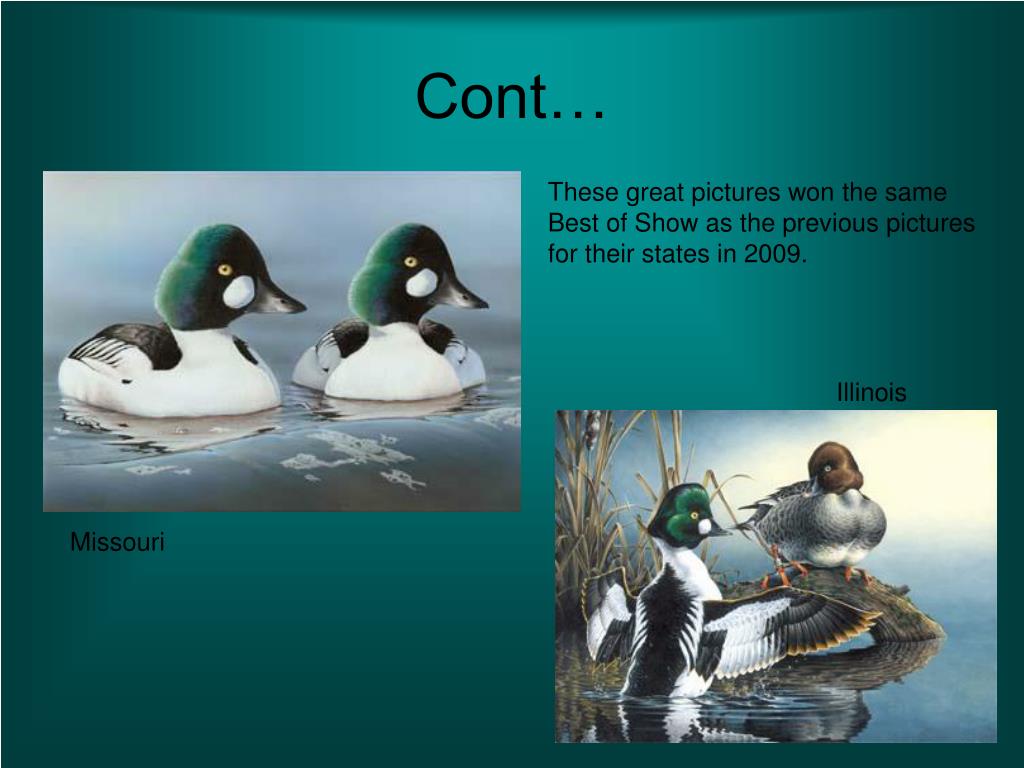 Cont…

These great pictures won the same Best of Show as the previous pictures for their states in 2009.

Illinois

Missouri